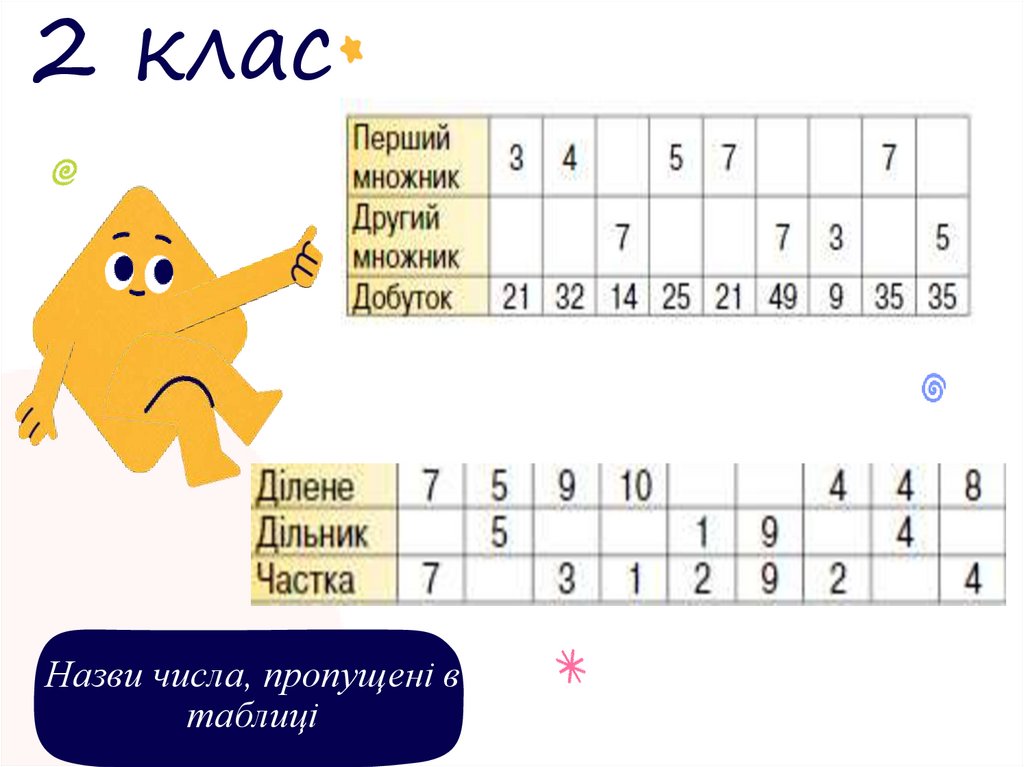 2 клас

| Перший множник | 3 | 4 | | 5 | 7 | | | 7 | |
|---|---|---|---|---|---|---|---|---|---|
| Другий множник | | | 7 | | | 7 | 3 | | 5 |
| Добуток | 21 | 32 | 14 | 25 | 21 | 49 | 9 | 35 | 35 |

| Ділене | 7 | 5 | 9 | 10 | | | 4 | 4 | 8 |
|---|---|---|---|---|---|---|---|---|---|
| Дільник | | 5 | | | 1 | 9 | | 4 | |
| Частка | 7 | | 3 | 1 | 2 | 9 | 2 | | 4 |

Назви числа, пропущені в таблиці